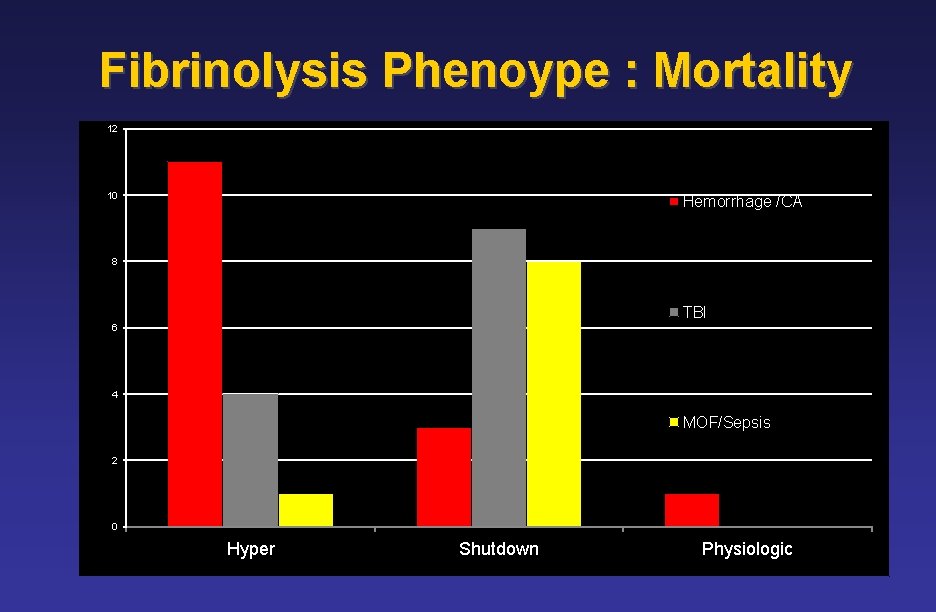 Fibrinolysis Phenoype : Mortality

12
10
8
6
4
2
0

Hemorrhage /CA
TBI
MOF/Sepsis

Hyper
Shutdown
Physiologic